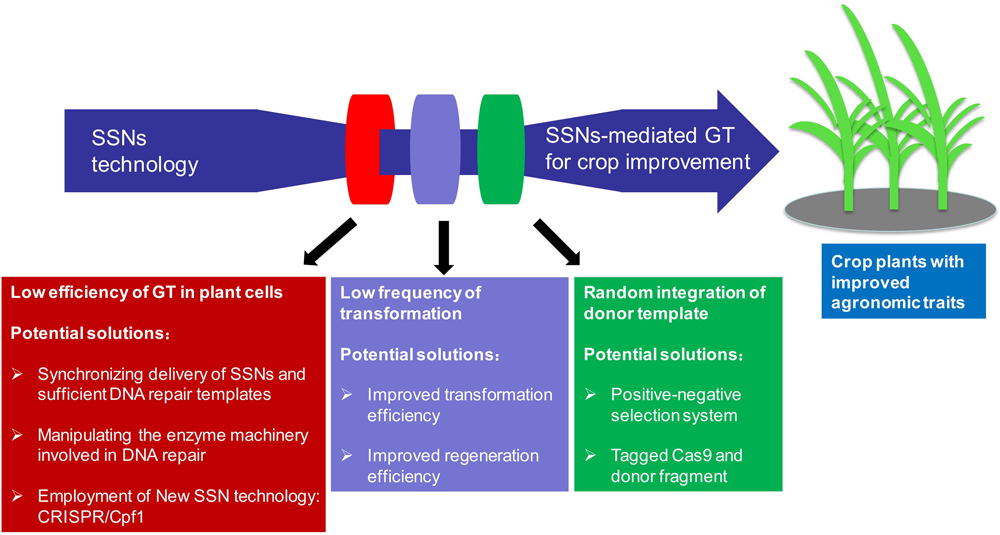 SSNs technology

SSNs-mediated GT for crop improvement

Crop plants with improved agronomic traits

Low efficiency of GT in plant cells

Potential solutions：

➢ Synchronizing delivery of SSNs and sufficient DNA repair templates

➢ Manipulating the enzyme machinery involved in DNA repair

➢ Employment of New SSN technology: CRISPR/Cpf1

Low frequency of transformation

Potential solutions：

➢ Improved transformation efficiency

➢ Improved regeneration efficiency

Random integration of donor template

Potential solutions：

➢ Positive-negative selection system

➢ Tagged Cas9 and donor fragment